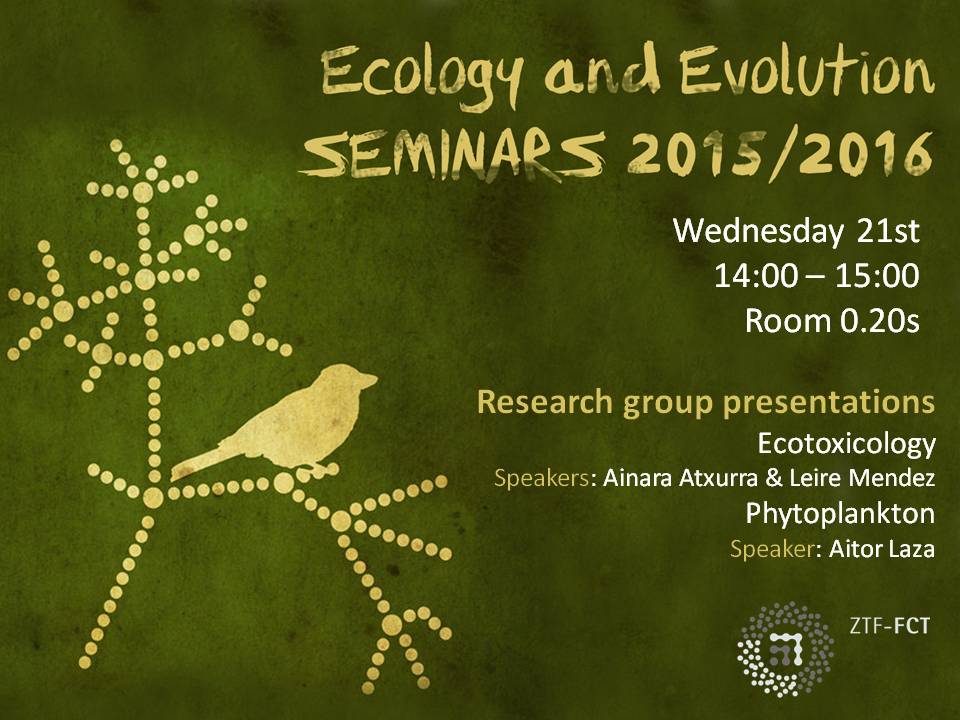 Ecology and Evolution
SEMINARS 2015/2016

Wednesday 21st
14:00 – 15:00
Room 0.20s

Research group presentations
Ecotoxicology
Speakers: Ainara Atxurra & Leire Mendez
Phytoplankton
Speaker: Aitor Laza

ZTF-FCT